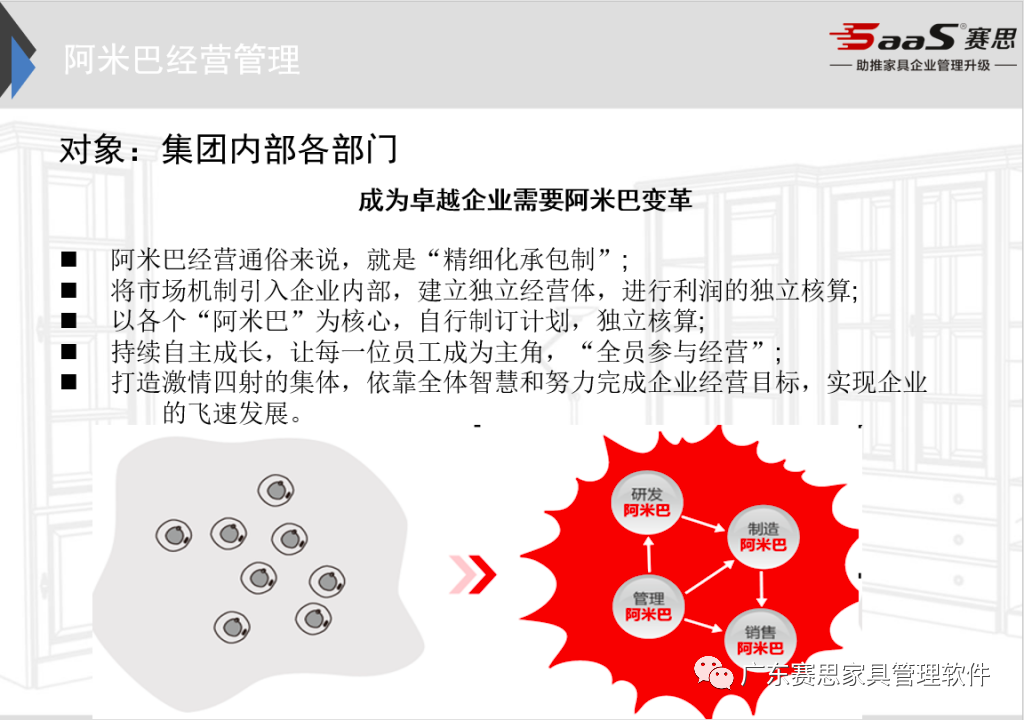 阿米巴经营管理

SaaS 赛思
— 助推家具企业管理升级 —

对象：集团内部各部门

成为卓越企业需要阿米巴变革

■ 阿米巴经营通俗来说，就是“精细化承包制”；
■ 将市场机制引入企业内部，建立独立经营体，进行利润的独立核算;
■ 以各个“阿米巴”为核心，自行制订计划，独立核算;
■ 持续自主成长，让每一位员工成为主角，“全员参与经营”；
■ 打造激情四射的集体，依靠全体智慧和努力完成企业经营目标，实现企业的飞速发展。

研发
阿米巴

制造
阿米巴

管理
阿米巴

销售
阿米巴

广东赛思家具管理软件